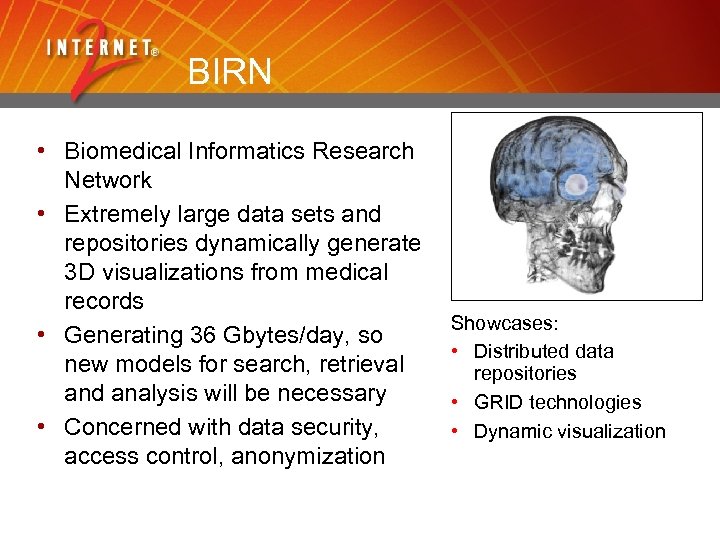 INTERNET® 2

BIRN

• Biomedical Informatics Research Network
• Extremely large data sets and repositories dynamically generate 3D visualizations from medical records
• Generating 36 Gbytes/day, so new models for search, retrieval and analysis will be necessary
• Concerned with data security, access control, anonymization

Showcases:
• Distributed data repositories
• GRID technologies
• Dynamic visualization